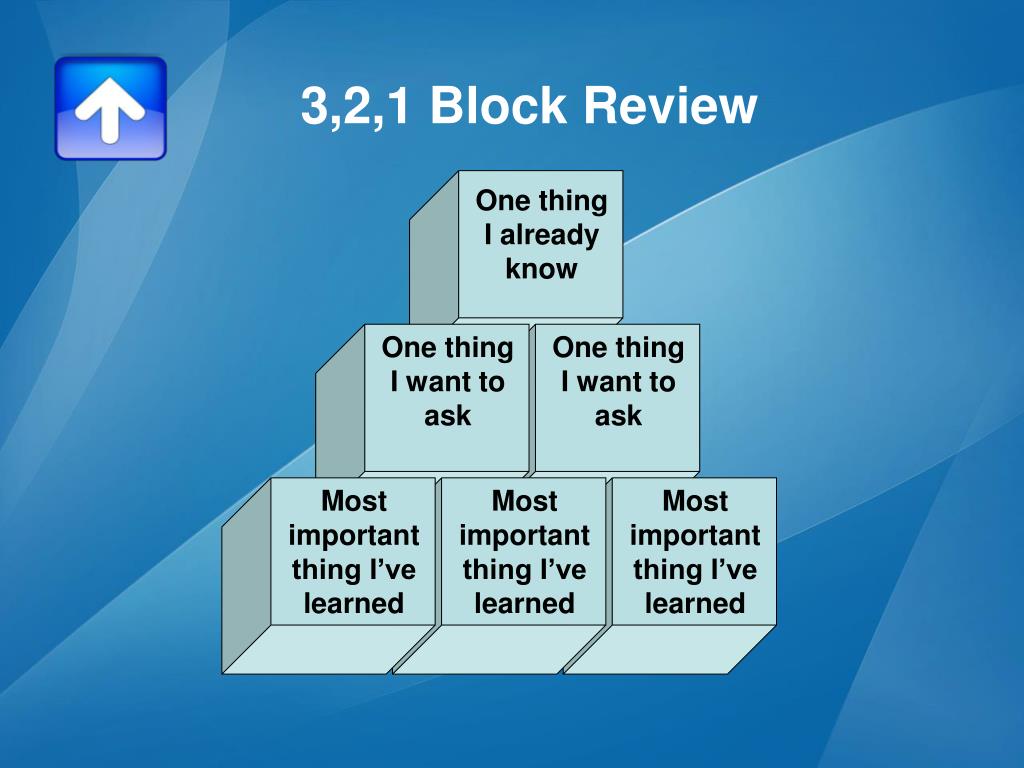 3,2,1 Block Review

One thing I already know

One thing I want to ask

One thing I want to ask

Most important thing I’ve learned

Most important thing I’ve learned

Most important thing I’ve learned